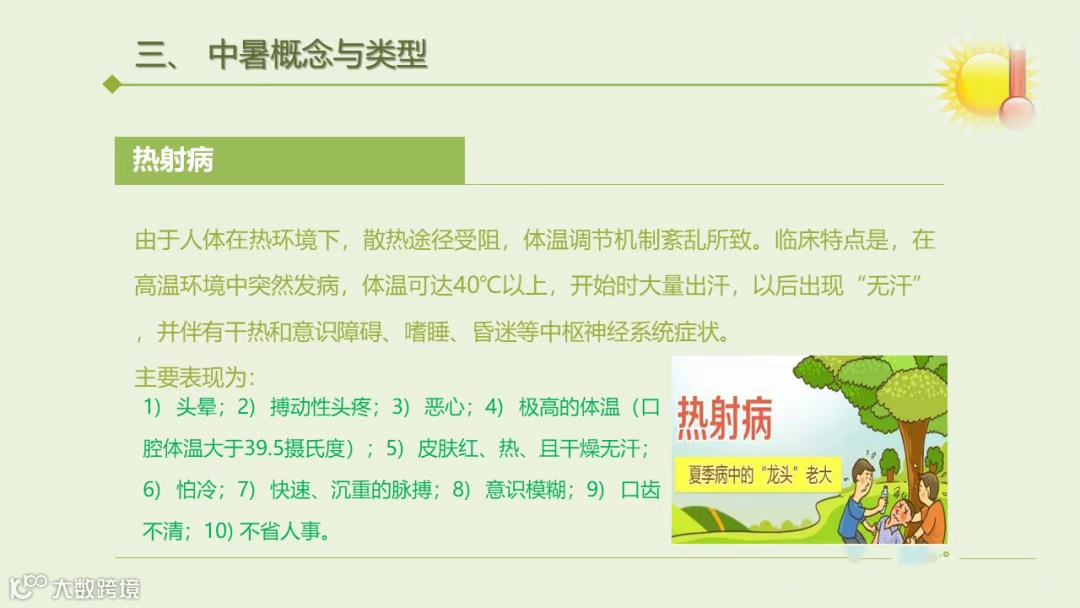 三、 中暑概念与类型

热射病

由于人体在热环境下，散热途径受阻，体温调节机制紊乱所致。临床特点是，在高温环境中突然发病，体温可达40℃以上，开始时大量出汗，以后出现“无汗”，并伴有干热和意识障碍、嗜睡、昏迷等中枢神经系统症状。

主要表现为:
1）头晕；2）搏动性头疼；3）恶心；4）极高的体温（口腔体温大于39.5摄氏度）；5）皮肤红、热、且干燥无汗；6）怕冷；7）快速、沉重的脉搏；8）意识模糊；9）口齿不清；10) 不省人事。

热射病
夏季病中的“龙头”老大

大数跨境